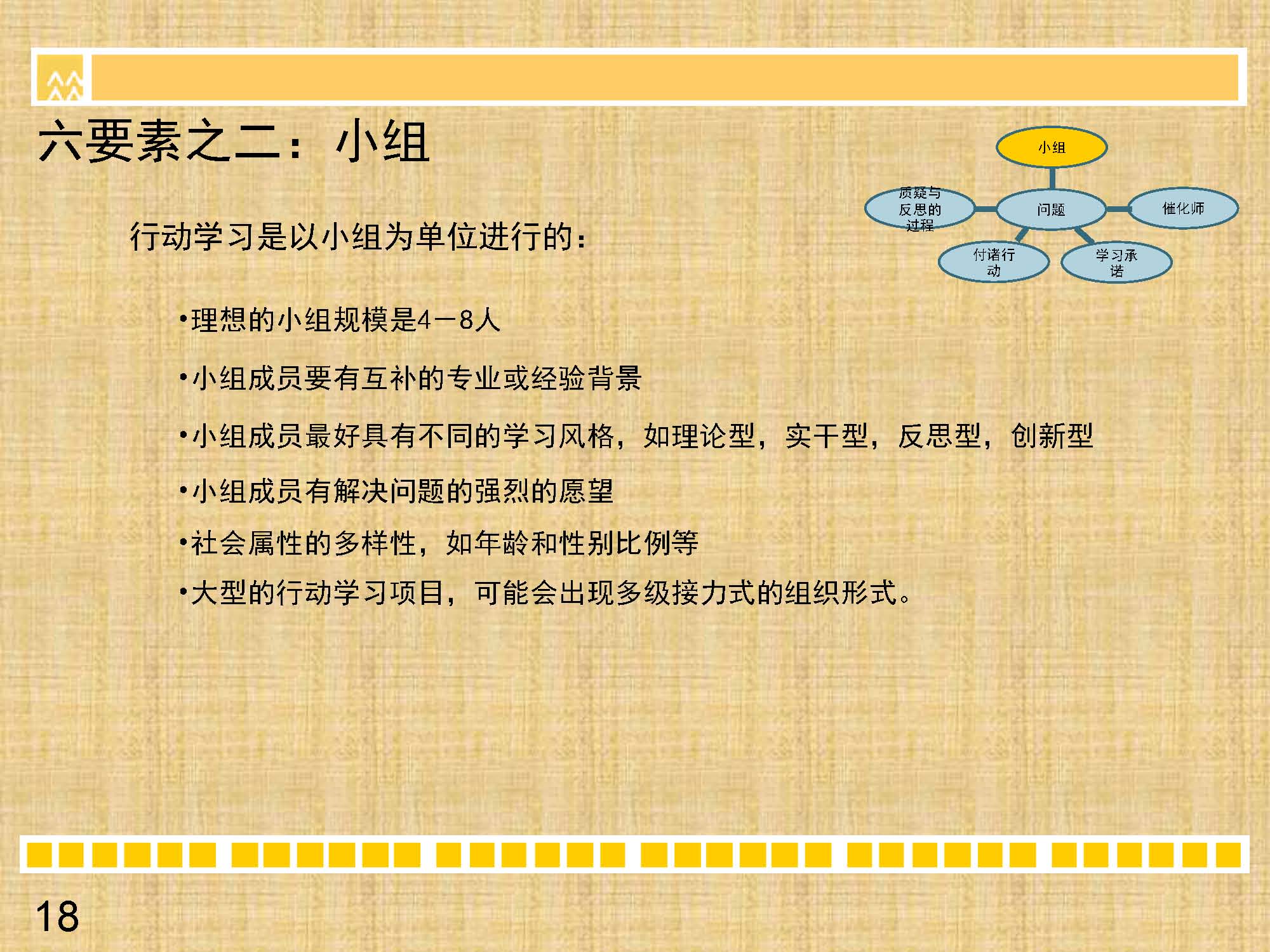 六要素之二：小组

小组

质疑与反思的过程

问题

催化师

付诸行动

学习承诺

行动学习是以小组为单位进行的：

•理想的小组规模是4－8人

•小组成员要有互补的专业或经验背景

•小组成员最好具有不同的学习风格，如理论型，实干型，反思型，创新型

•小组成员有解决问题的强烈的愿望

•社会属性的多样性，如年龄和性别比例等

•大型的行动学习项目，可能会出现多级接力式的组织形式。

18